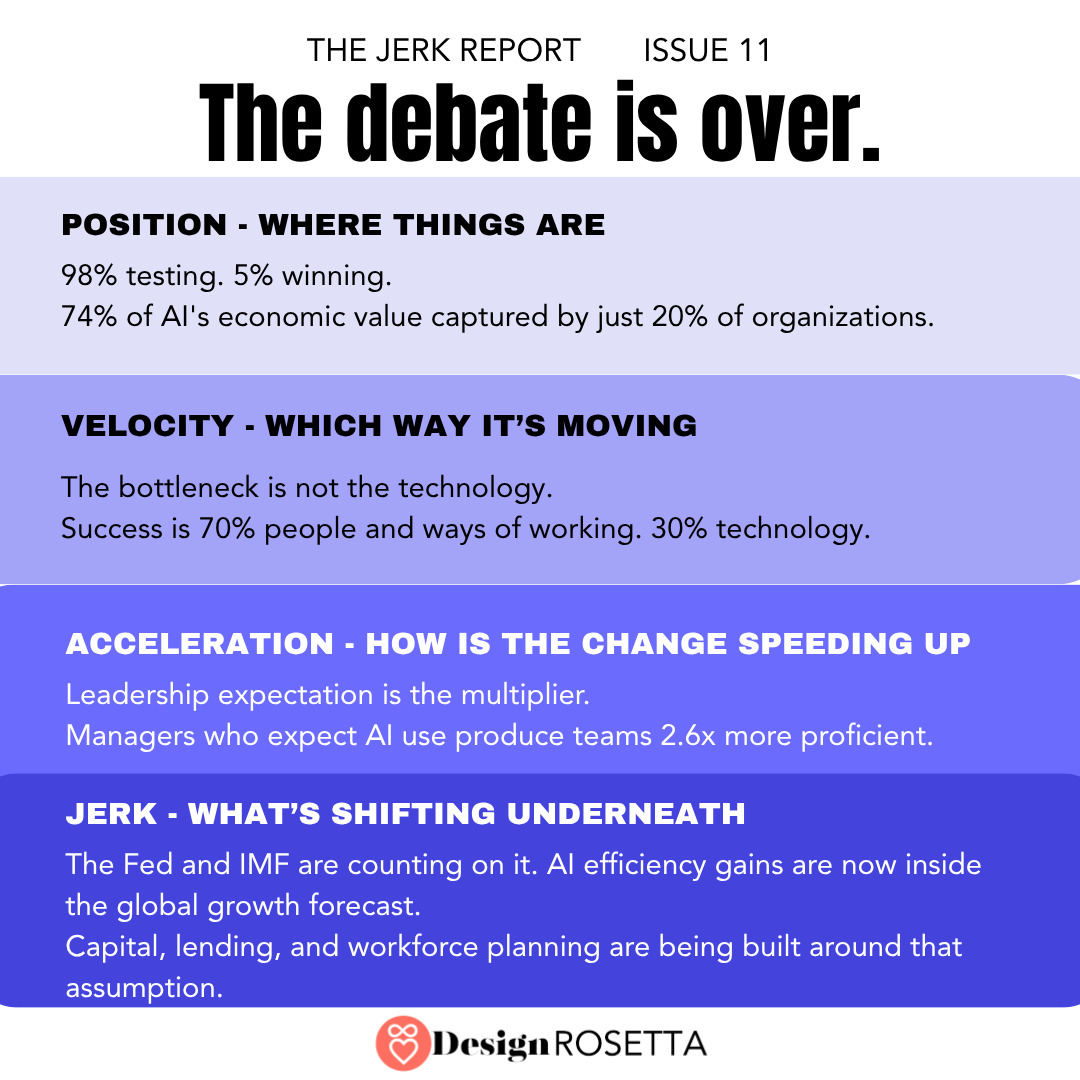 THE JERK REPORT ISSUE 11

The debate is over.

POSITION - WHERE THINGS ARE

98% testing. 5% winning.
74% of AI's economic value captured by just 20% of organizations.

VELOCITY - WHICH WAY IT'S MOVING

The bottleneck is not the technology.
Success is 70% people and ways of working. 30% technology.

ACCELERATION - HOW IS THE CHANGE SPEEDING UP

Leadership expectation is the multiplier.
Managers who expect AI use produce teams 2.6x more proficient.

JERK - WHAT'S SHIFTING UNDERNEATH

The Fed and IMF are counting on it. AI efficiency gains are now inside the global growth forecast.
Capital, lending, and workforce planning are being built around that assumption.

Design ROSETTA